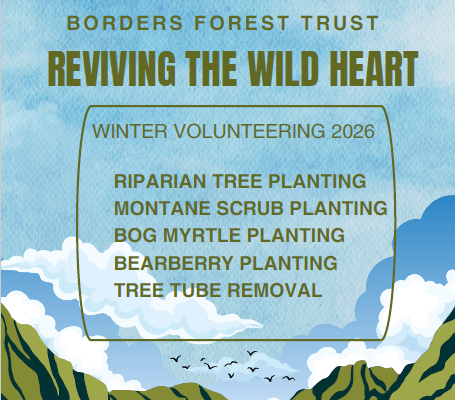 BORDERS FOREST TRUST

REVIVING THE WILD HEART

WINTER VOLUNTEERING 2026

RIPARIAN TREE PLANTING
MONTANE SCRUB PLANTING
BOG MYRTLE PLANTING
BEARBERRY PLANTING
TREE TUBE REMOVAL